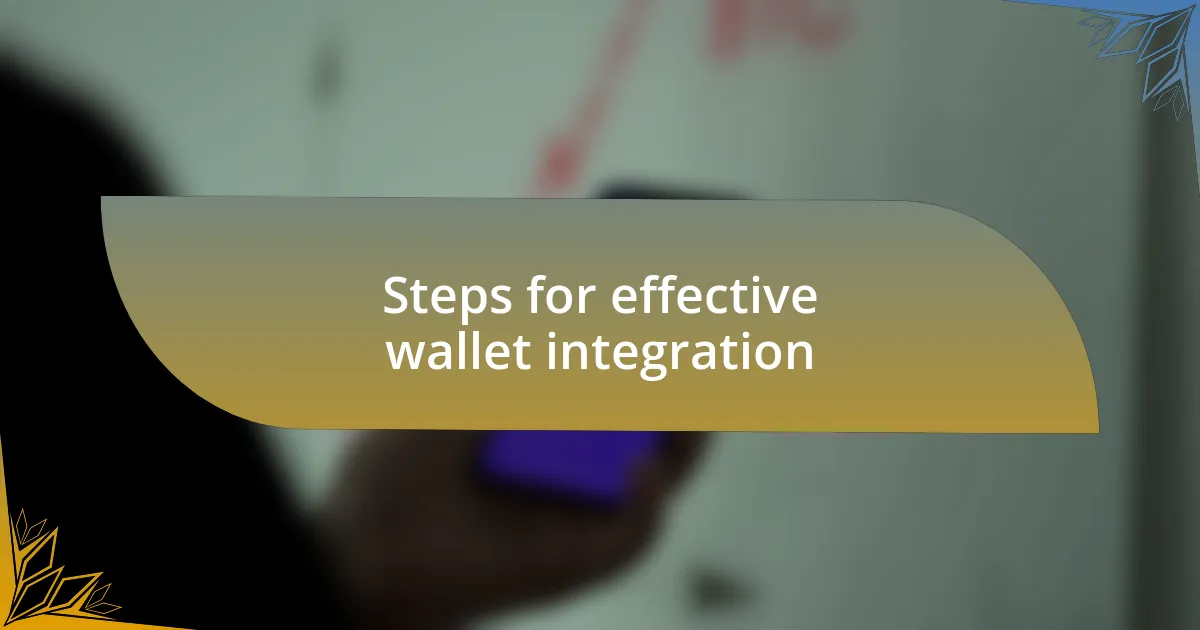 Steps for effective wallet integration